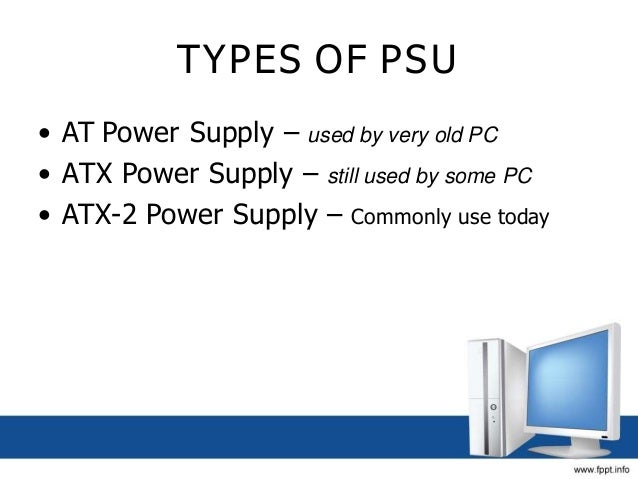 TYPES OF PSU

• AT Power Supply – used by very old PC
• ATX Power Supply – still used by some PC
• ATX-2 Power Supply – Commonly use today

www.fppt.info